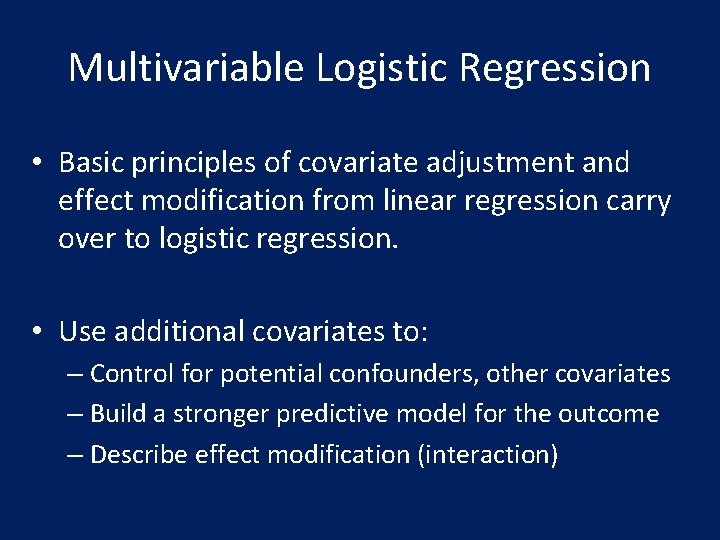 Multivariable Logistic Regression

• Basic principles of covariate adjustment and effect modification from linear regression carry over to logistic regression.

• Use additional covariates to:
– Control for potential confounders, other covariates
– Build a stronger predictive model for the outcome
– Describe effect modification (interaction)